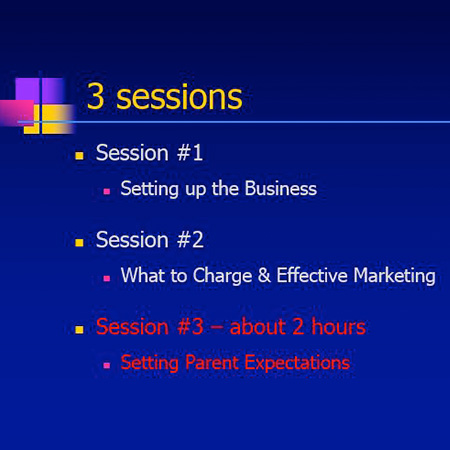 3 sessions

- Session #1
  - Setting up the Business
- Session #2
  - What to Charge & Effective Marketing
- Session #3 – about 2 hours
  - Setting Parent Expectations